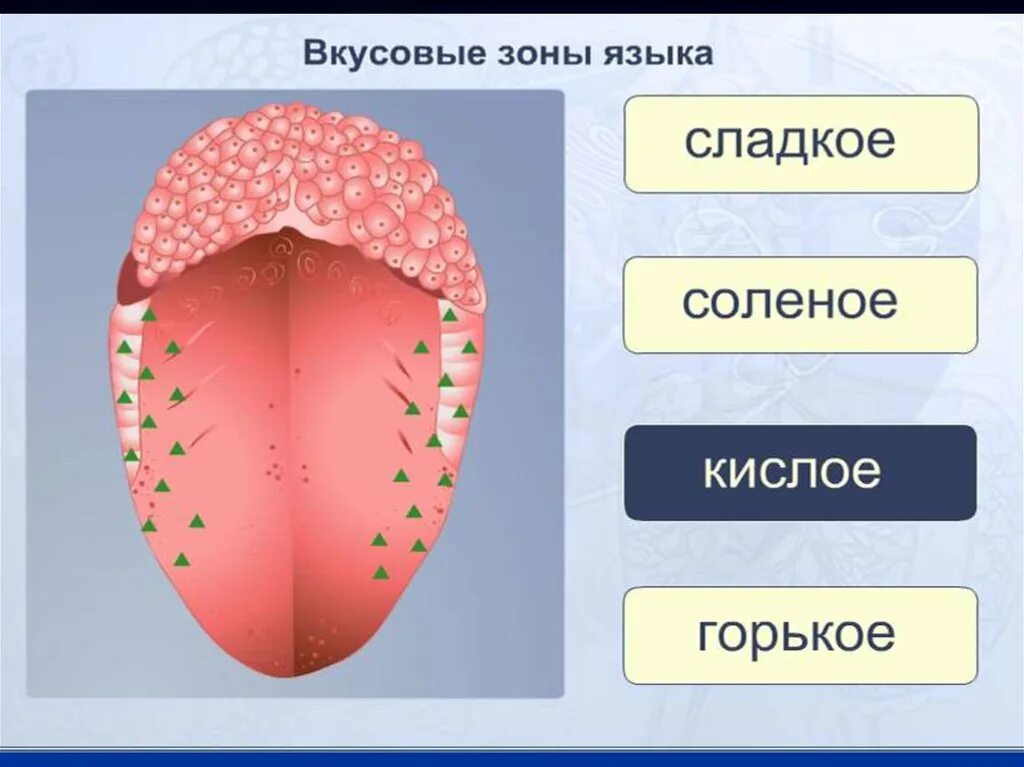 Вкусовые зоны языка

сладкое

соленое

кислое

горькое